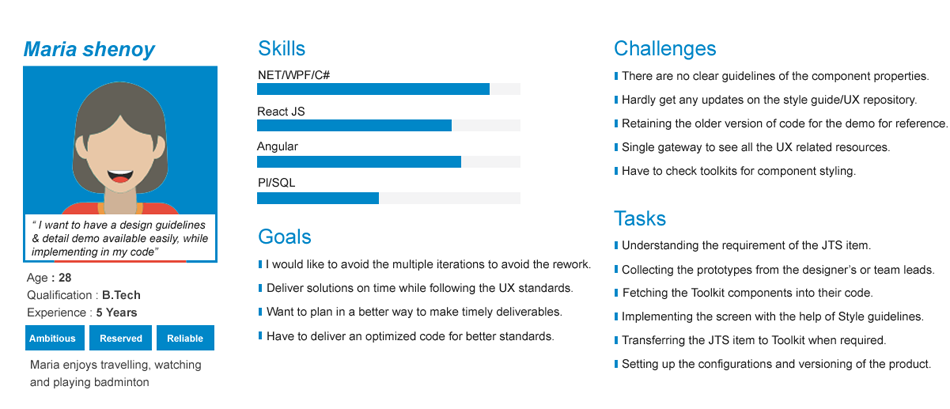 Maria shenoy

" I want to have a design guidelines & detail demo available easily, while implementing in my code"

Age : 28
Qualification : B.Tech
Experience : 5 Years

Ambitious Reserved Reliable

Maria enjoys travelling, watching and playing badminton

Skills

NET/WPF/C#

React JS

Angular

Pl/SQL

Goals

I would like to avoid the multiple iterations to avoid the rework.

Deliver solutions on time while following the UX standards.

Want to plan in a better way to make timely deliverables.

Have to deliver an optimized code for better standards.

Challenges

There are no clear guidelines of the component properties.

Hardly get any updates on the style guide/UX repository.

Retaining the older version of code for the demo for reference.

Single gateway to see all the UX related resources.

Have to check toolkits for component styling.

Tasks

Understanding the requirement of the JTS item.

Collecting the prototypes from the designer's or team leads.

Fetching the Toolkit components into their code.

Implementing the screen with the help of Style guidelines.

Transferring the JTS item to Toolkit when required.

Setting up the configurations and versioning of the product.